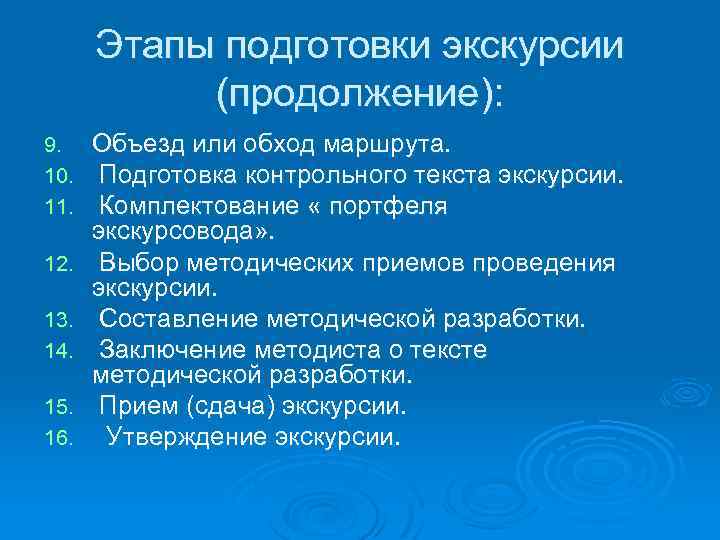 Этапы подготовки экскурсии (продолжение):

9. Объезд или обход маршрута.
10. Подготовка контрольного текста экскурсии.
11. Комплектование « портфеля экскурсовода».
12. Выбор методических приемов проведения экскурсии.
13. Составление методической разработки.
14. Заключение методиста о тексте методической разработки.
15. Прием (сдача) экскурсии.
16. Утверждение экскурсии.